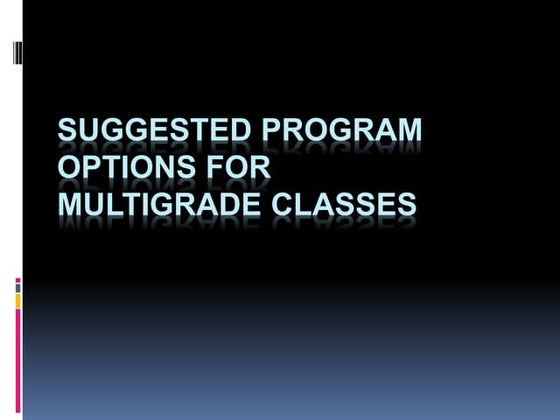 SUGGESTED PROGRAM OPTIONS FOR MULTIGRADE CLASSES